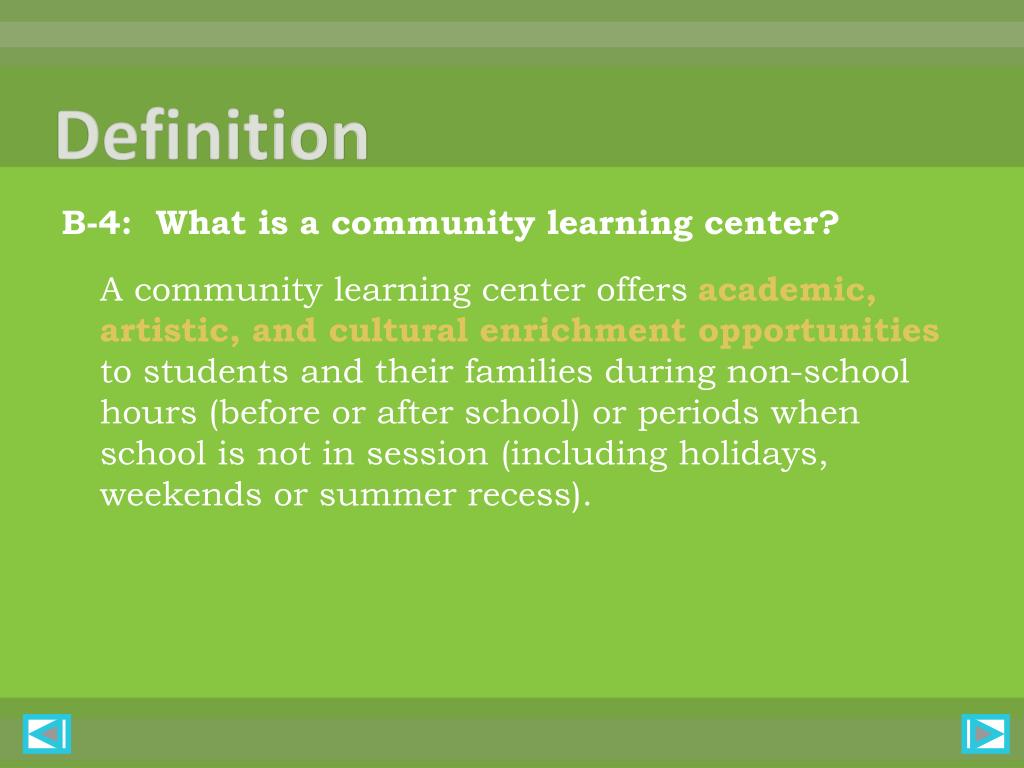 Definition

B-4: What is a community learning center?

A community learning center offers academic, artistic, and cultural enrichment opportunities to students and their families during non-school hours (before or after school) or periods when school is not in session (including holidays, weekends or summer recess).